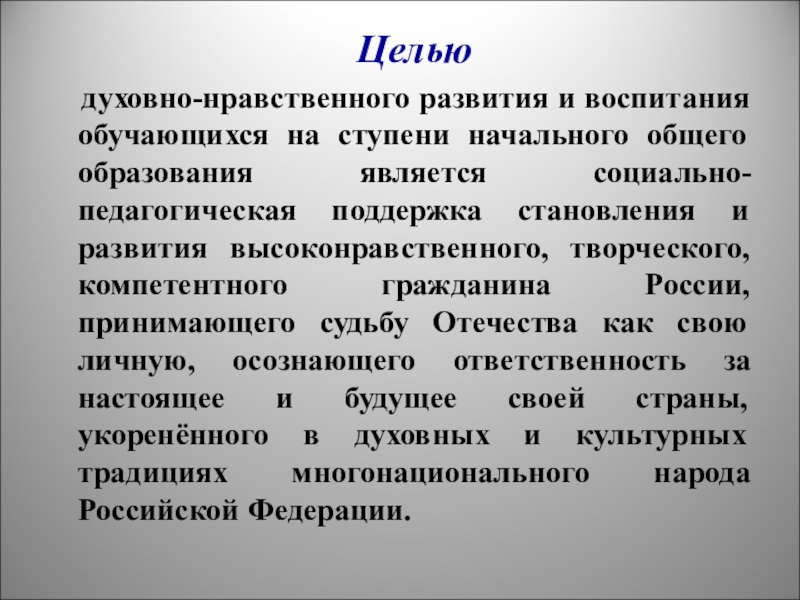 Целью

духовно-нравственного развития и воспитания обучающихся на ступени начального общего образования является социально-педагогическая поддержка становления и развития высоконравственного, творческого, компетентного гражданина России, принимающего судьбу Отечества как свою личную, осознающего ответственность за настоящее и будущее своей страны, укоренённого в духовных и культурных традициях многонационального народа Российской Федерации.